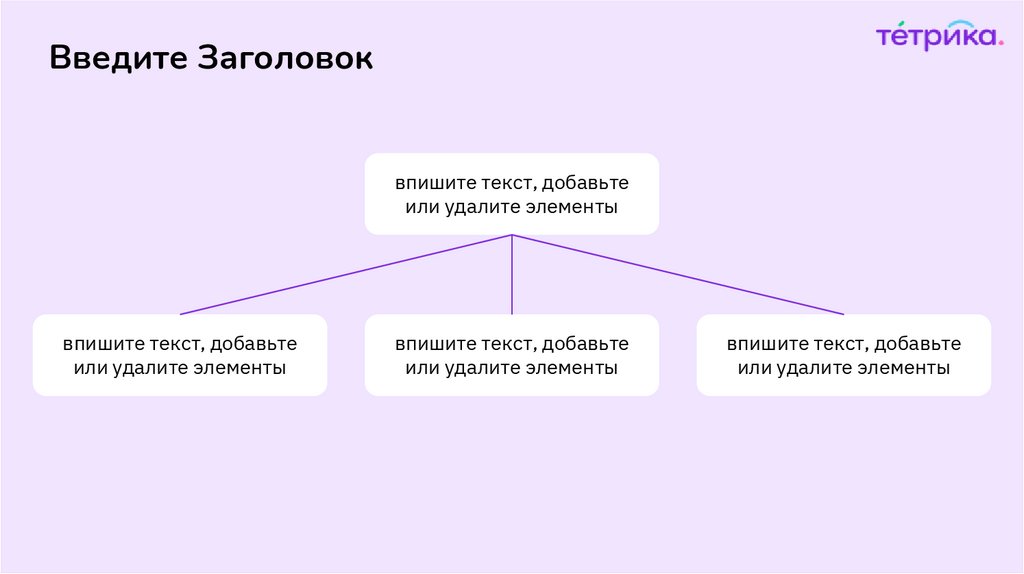 Введите Заголовок

тетрика.

впишите текст, добавьте или удалите элементы

впишите текст, добавьте или удалите элементы

впишите текст, добавьте или удалите элементы

впишите текст, добавьте или удалите элементы